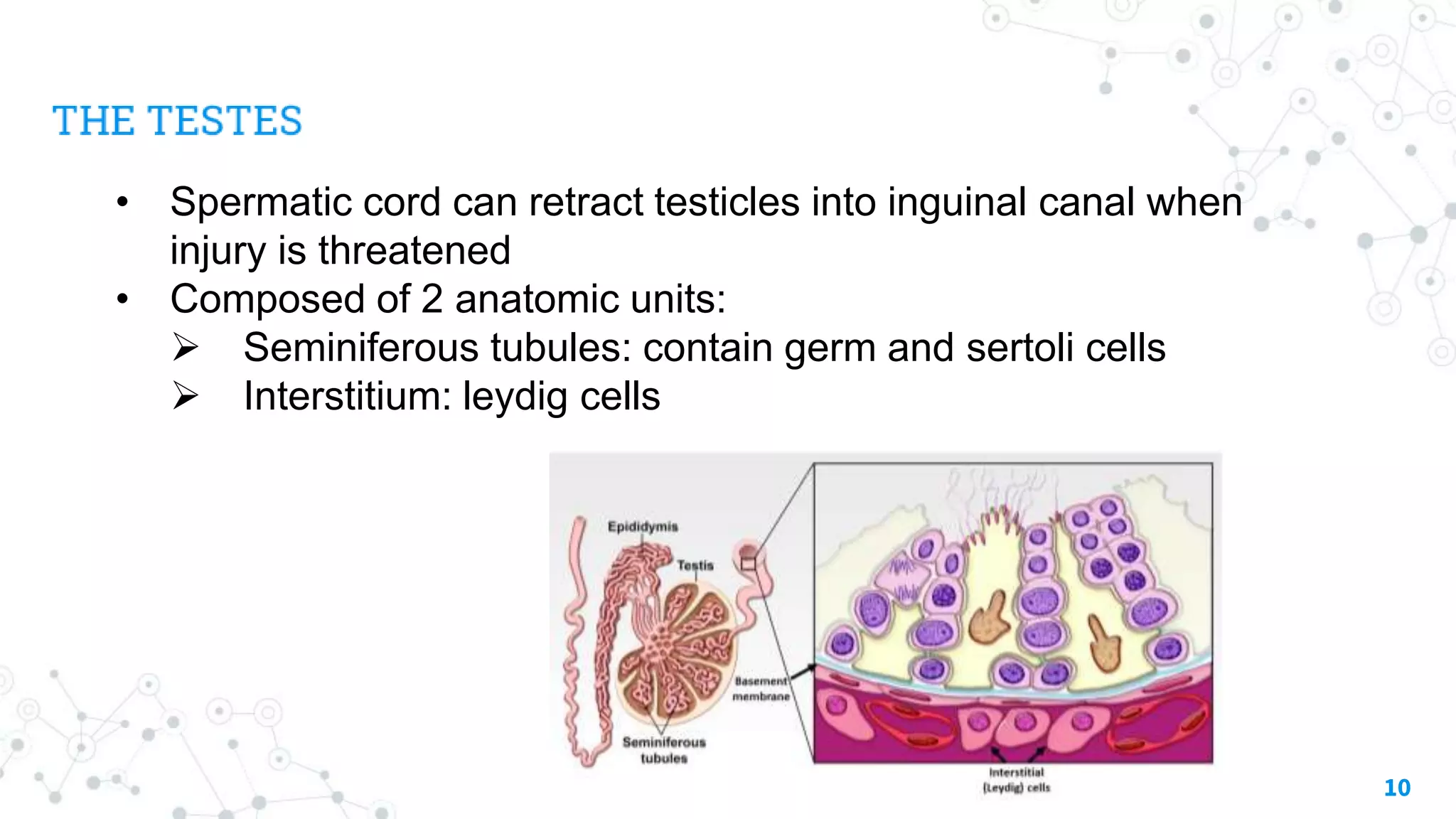 THE TESTES

• Spermatic cord can retract testicles into inguinal canal when injury is threatened
• Composed of 2 anatomic units:
➢ Seminiferous tubules: contain germ and sertoli cells
➢ Interstitium: leydig cells

Epididymis
Testis
Basement membrane
Seminiferous tubules
Interstitial (Leydig) cells

10